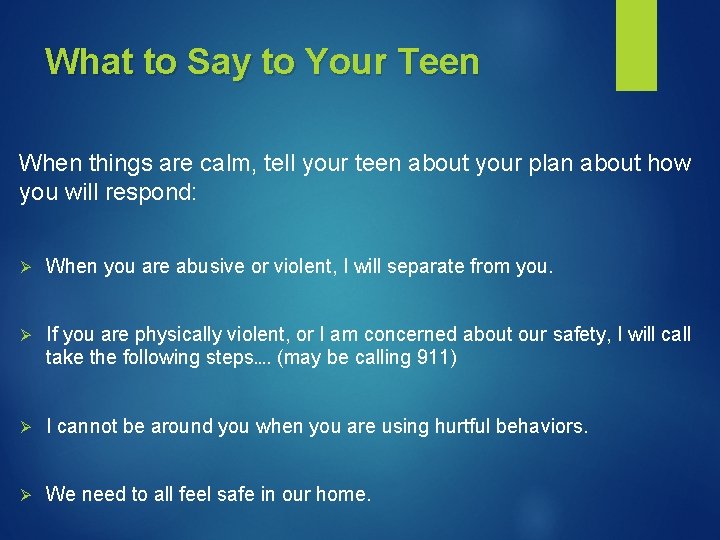 What to Say to Your Teen

When things are calm, tell your teen about your plan about how you will respond:

➢ When you are abusive or violent, I will separate from you.

➢ If you are physically violent, or I am concerned about our safety, I will call take the following steps.... (may be calling 911)

➢ I cannot be around you when you are using hurtful behaviors.

➢ We need to all feel safe in our home.